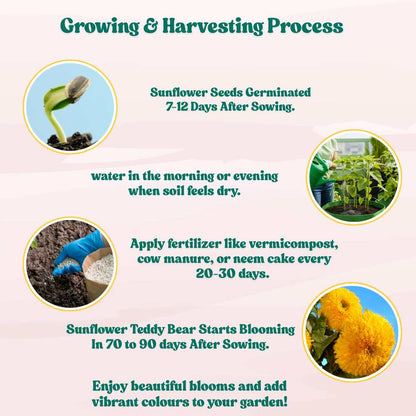 Growing & Harvesting Process

Sunflower Seeds Germinated 7-12 Days After Sowing.

water in the morning or evening when soil feels dry.

Apply fertilizer like vermicompost, cow manure, or neem cake every 20-30 days.

Sunflower Teddy Bear Starts Blooming In 70 to 90 days After Sowing.

Enjoy beautiful blooms and add vibrant colours to your garden!